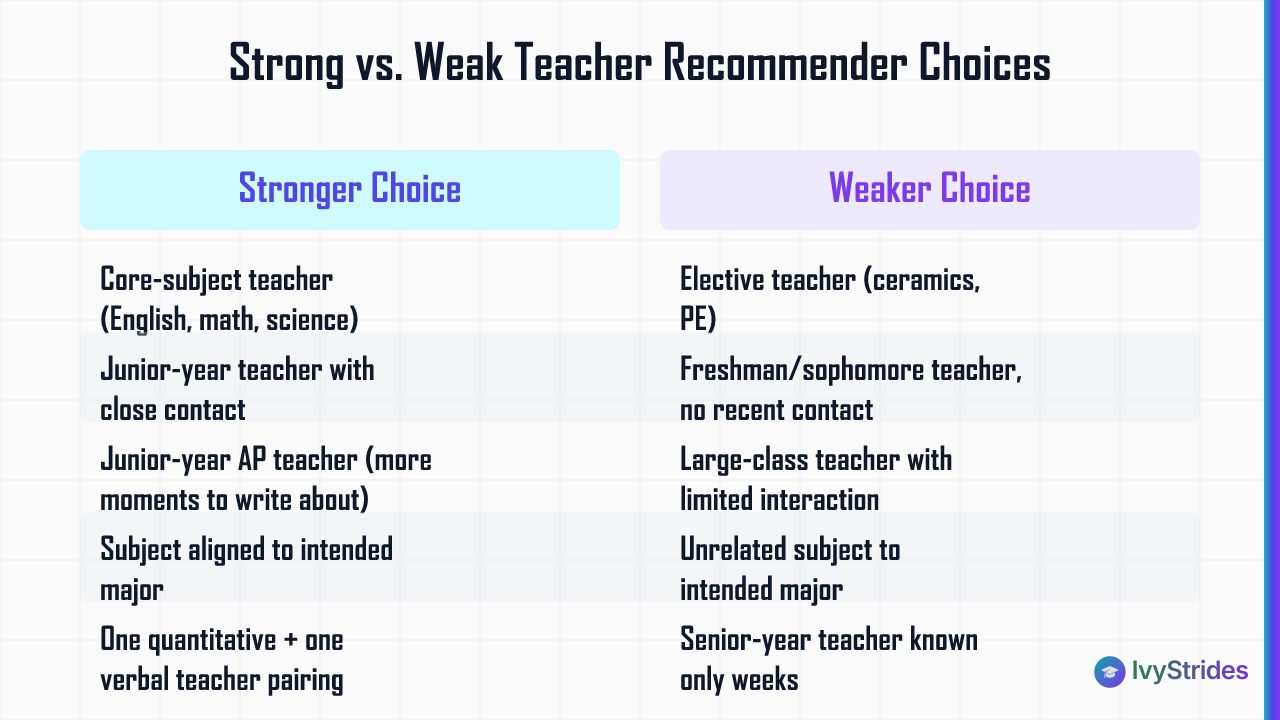 Strong vs. Weak Teacher Recommender Choices

| Stronger Choice | Weaker Choice |
|---|---|
| Core-subject teacher (English, math, science) | Elective teacher (ceramics, PE) |
| Junior-year teacher with close contact | Freshman/sophomore teacher, no recent contact |
| Junior-year AP teacher (more moments to write about) | Large-class teacher with limited interaction |
| Subject aligned to intended major | Unrelated subject to intended major |
| One quantitative + one verbal teacher pairing | Senior-year teacher known only weeks |

IvyStrides